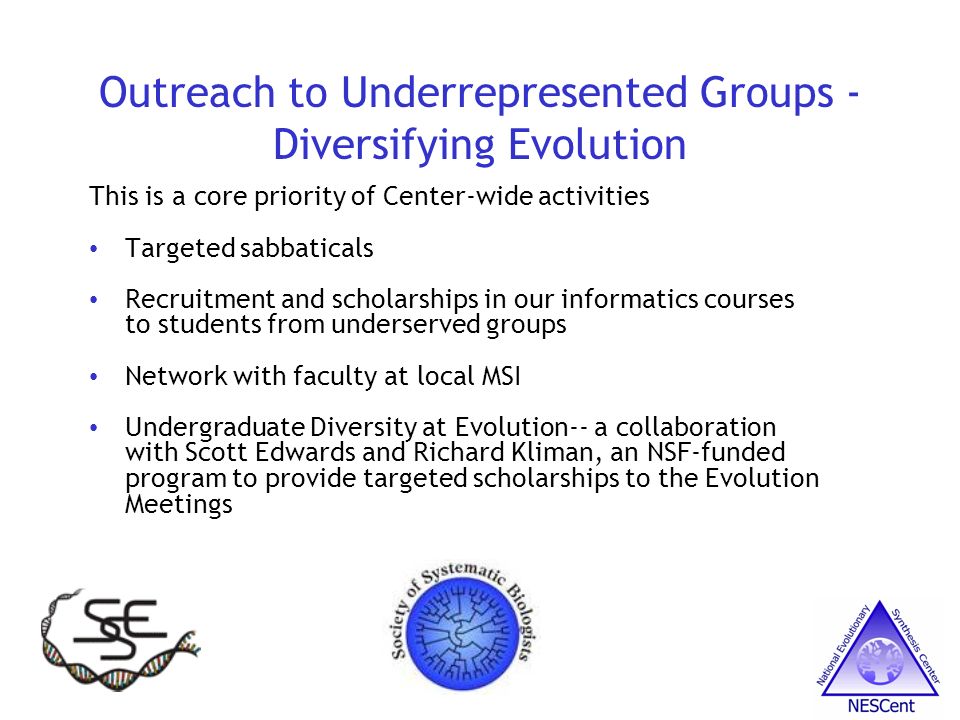 Outreach to Underrepresented Groups - Diversifying Evolution

This is a core priority of Center-wide activities

• Targeted sabbaticals

• Recruitment and scholarships in our informatics courses to students from underserved groups

• Network with faculty at local MSI

• Undergraduate Diversity at Evolution-- a collaboration with Scott Edwards and Richard Kliman, an NSF-funded program to provide targeted scholarships to the Evolution Meetings

SSE

Society of Systematic Biologists

National Evolutionary Synthesis Center

NESCent